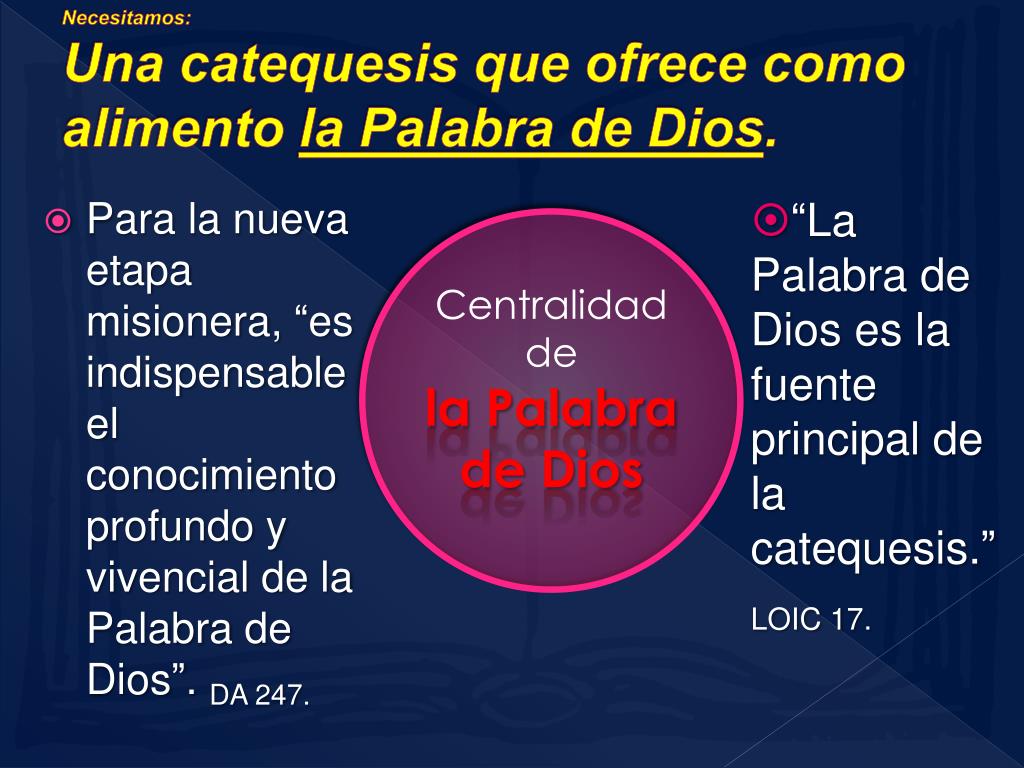 Necesitamos:

Una catequesis que ofrece como alimento la Palabra de Dios.

Para la nueva etapa misionera, “es indispensable el conocimiento profundo y vivencial de la Palabra de Dios”. DA 247.

Centralidad de la Palabra de Dios

“La Palabra de Dios es la fuente principal de la catequesis.”

LOIC 17.